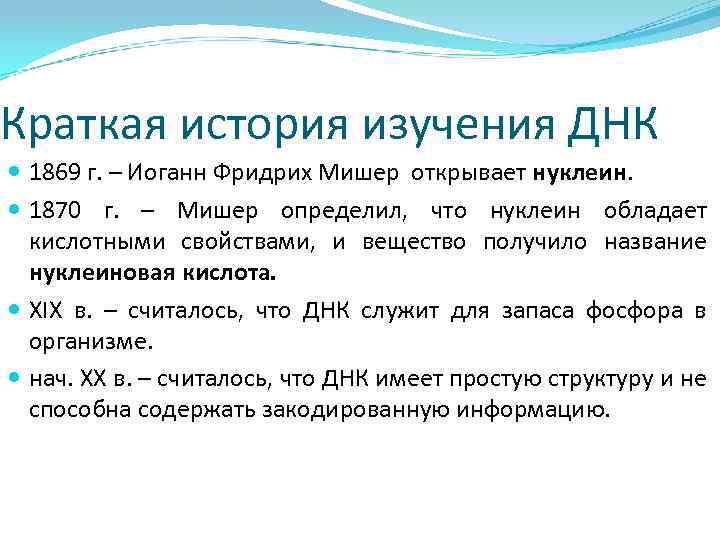 Краткая история изучения ДНК

1869 г. – Иоганн Фридрих Мишер открывает нуклеин.

1870 г. – Мишер определил, что нуклеин обладает кислотными свойствами, и вещество получило название нуклеиновая кислота.

XIX в. – считалось, что ДНК служит для запаса фосфора в организме.

нач. XX в. – считалось, что ДНК имеет простую структуру и не способна содержать закодированную информацию.